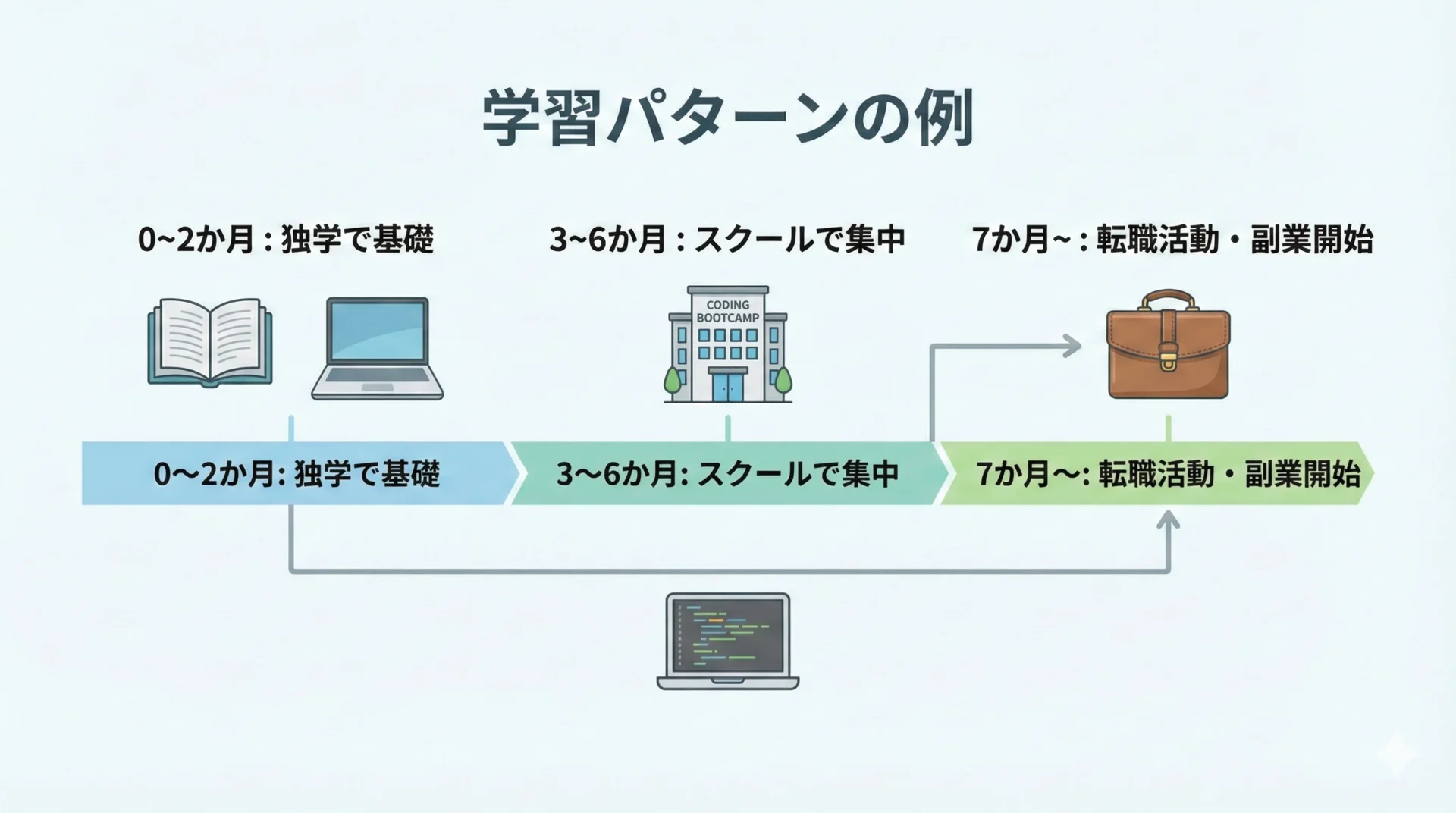 学習パターンの例

0~2か月 : 独学で基礎

3~6か月 : スクールで集中

7か月~ : 転職活動・副業開始

CODING BOOTCAMP

0〜2か月: 独学で基礎

3〜6か月: スクールで集中

7か月〜: 転職活動・副業開始